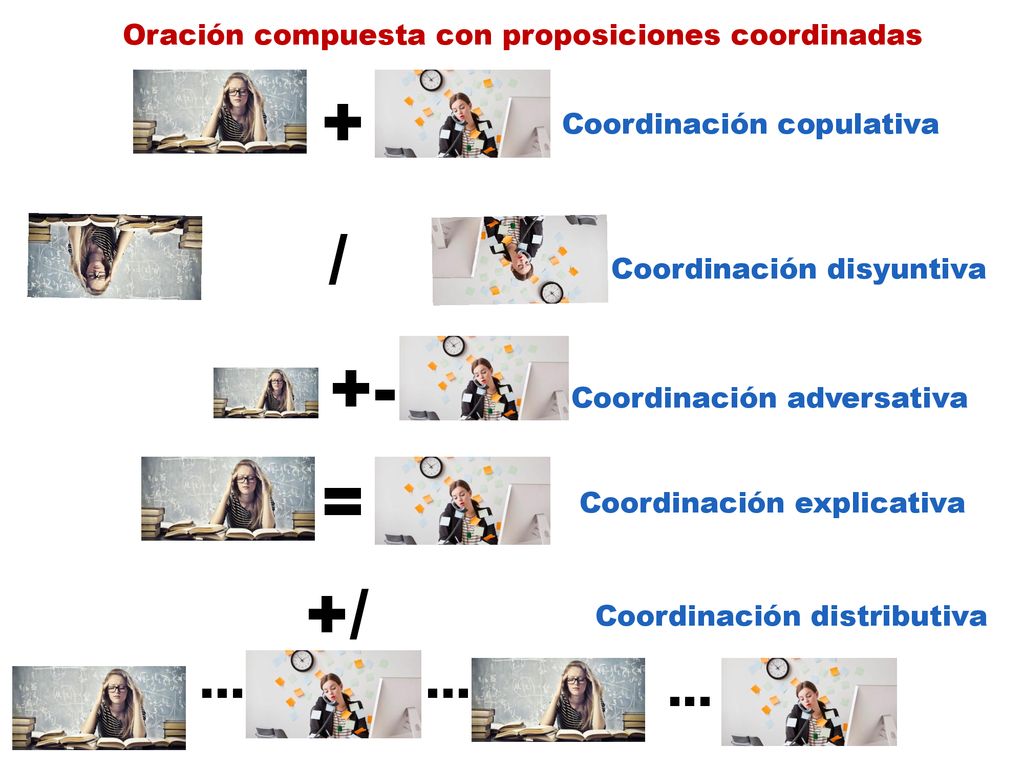 Oración compuesta con proposiciones coordinadas

+ Coordinación copulativa

/ Coordinación disyuntiva

+- Coordinación adversativa

= Coordinación explicativa

+/ Coordinación distributiva

... ... ...